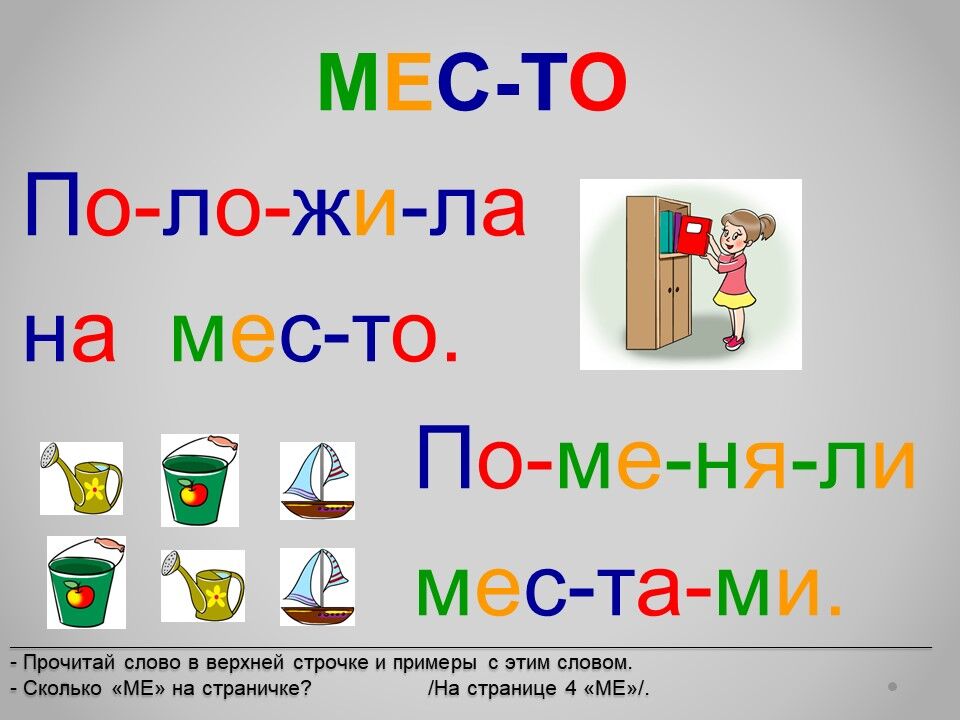 МЕС-ТО

По-ло-жи-ла на мес-то.

По-ме-ня-ли мес-та-ми.

- Прочитай слово в верхней строчке и примеры с этим словом.
- Сколько «МЕ» на страничке? /На странице 4 «МЕ»/.